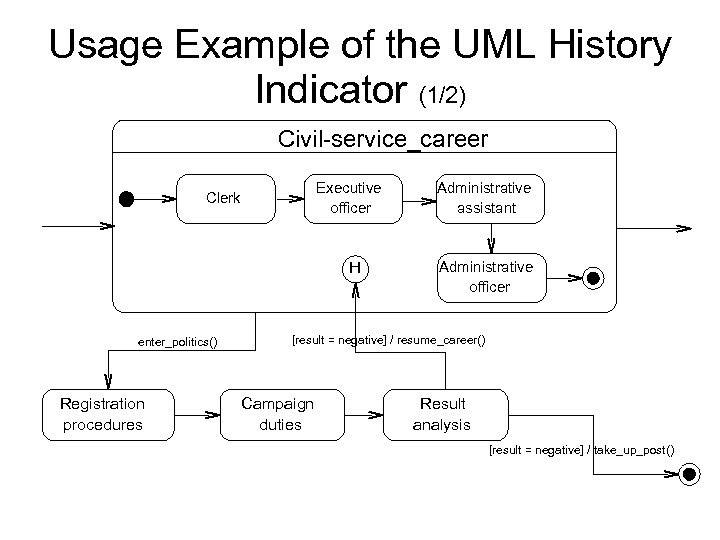 Usage Example of the UML History Indicator (1/2)

Civil-service_career

Clerk

Executive officer

Administrative assistant

Administrative officer

H

enter_politics()

[result = negative] / resume_career()

Registration procedures

Campaign duties

Result analysis

[result = negative] / take_up_post()